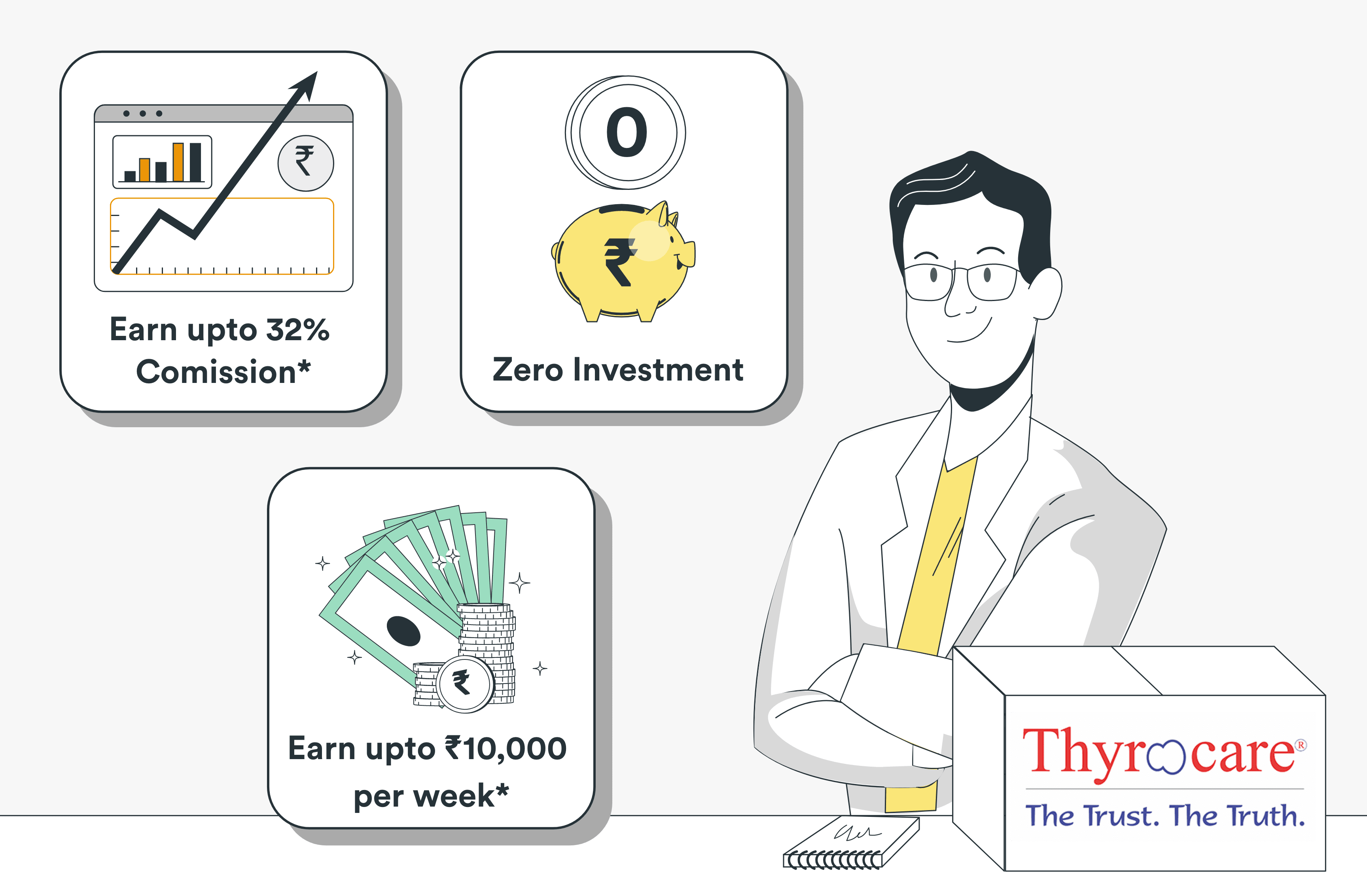 ₹

Earn upto 32% Comission*

0

₹

Zero Investment

₹

Earn upto ₹10,000 per week*

Thyrocare®
The Trust. The Truth.